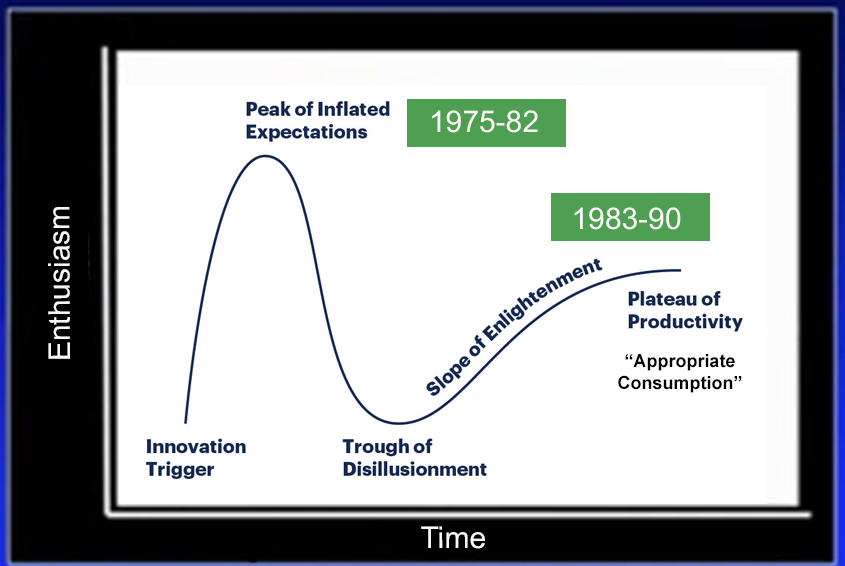 Enthusiasm

Peak of Inflated Expectations

1975-82

1983-90

Slope of Enlightenment

Plateau of Productivity

“Appropriate Consumption”

Innovation Trigger

Trough of Disillusionment

Time